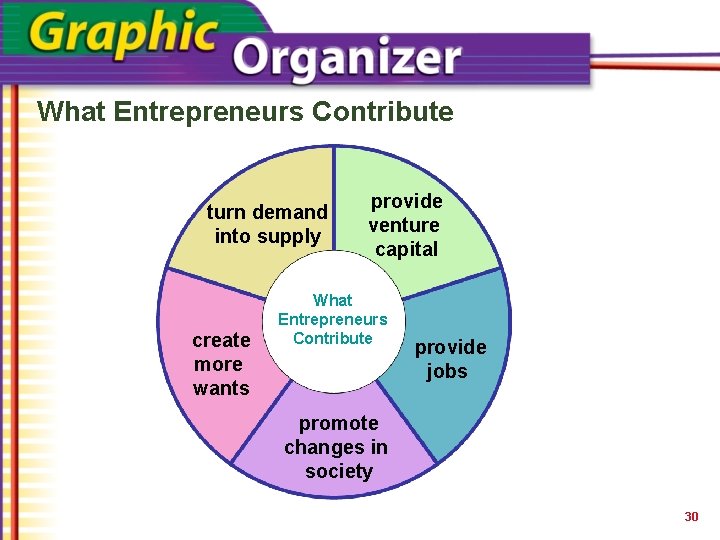 Graphic Organizer

What Entrepreneurs Contribute

What Entrepreneurs Contribute

turn demand into supply

provide venture capital

provide jobs

promote changes in society

create more wants

30